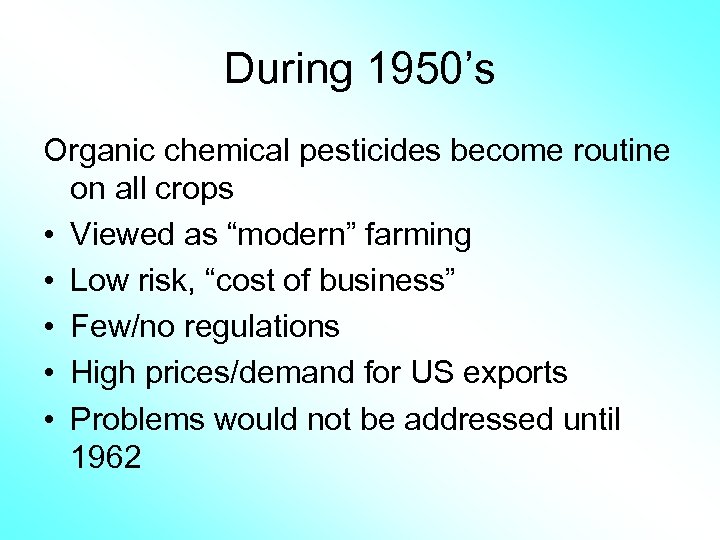 During 1950’s

Organic chemical pesticides become routine on all crops

• Viewed as “modern” farming
• Low risk, “cost of business”
• Few/no regulations
• High prices/demand for US exports
• Problems would not be addressed until 1962